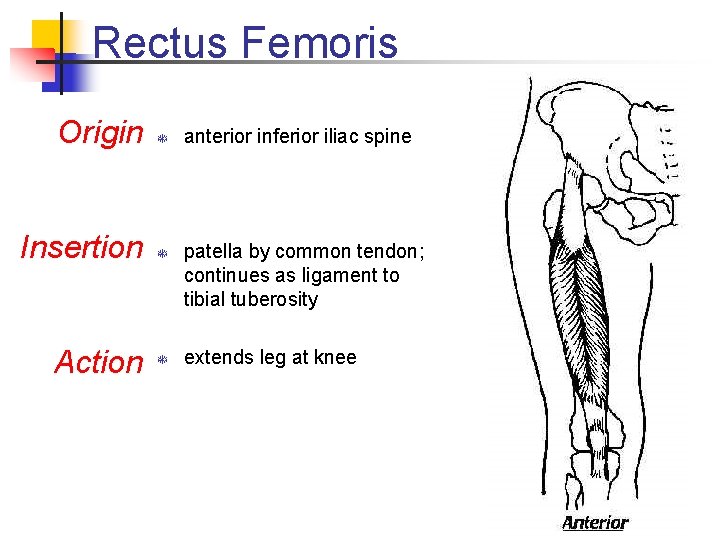 Rectus Femoris

Origin
anterior inferior iliac spine

Insertion
patella by common tendon; continues as ligament to tibial tuberosity

Action
extends leg at knee

Anterior